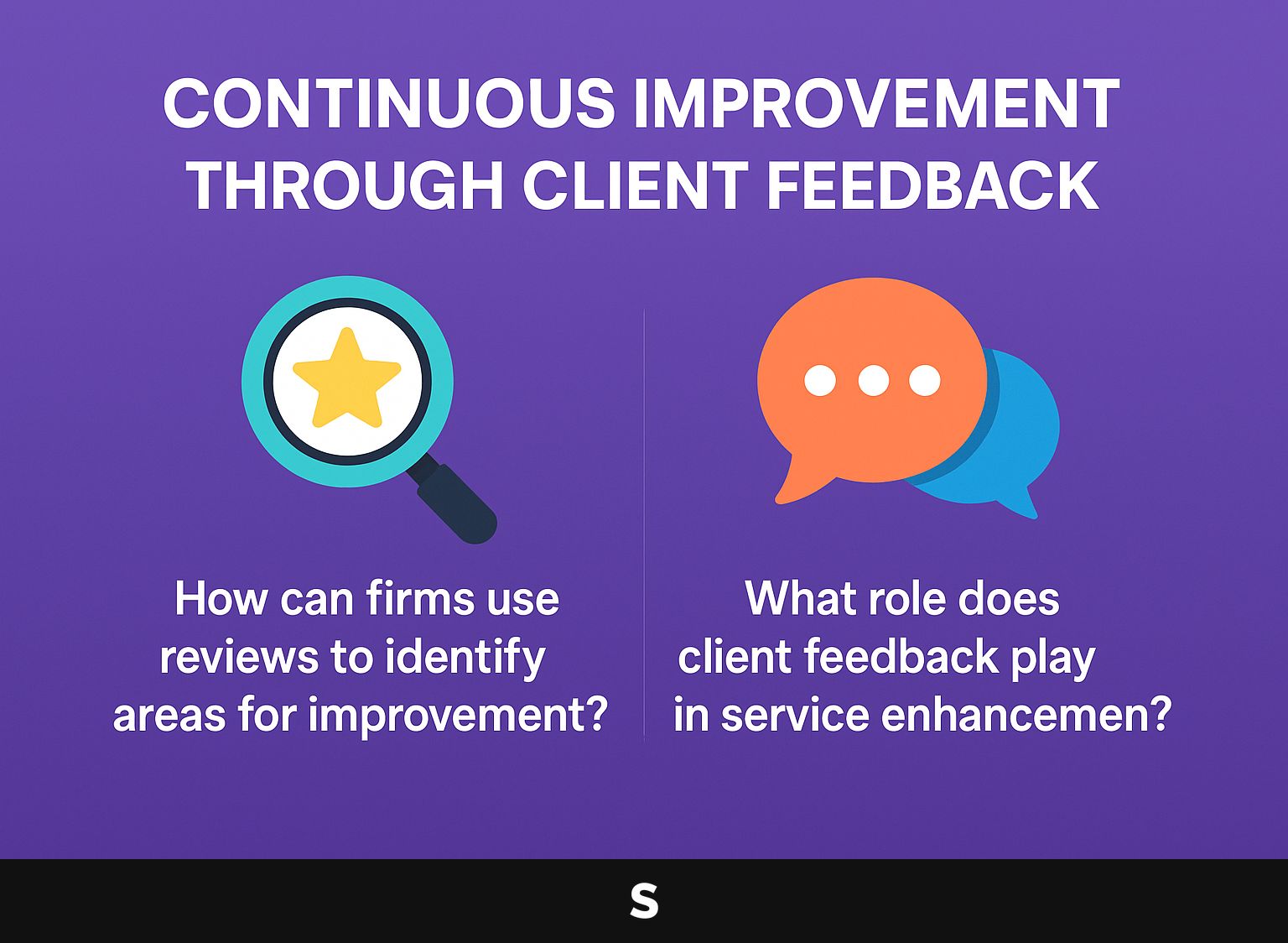 CONTINUOUS IMPROVEMENT THROUGH CLIENT FEEDBACK

How can firms use reviews to identify areas for improvement?

What role does client feedback play in service enhancemen?

S